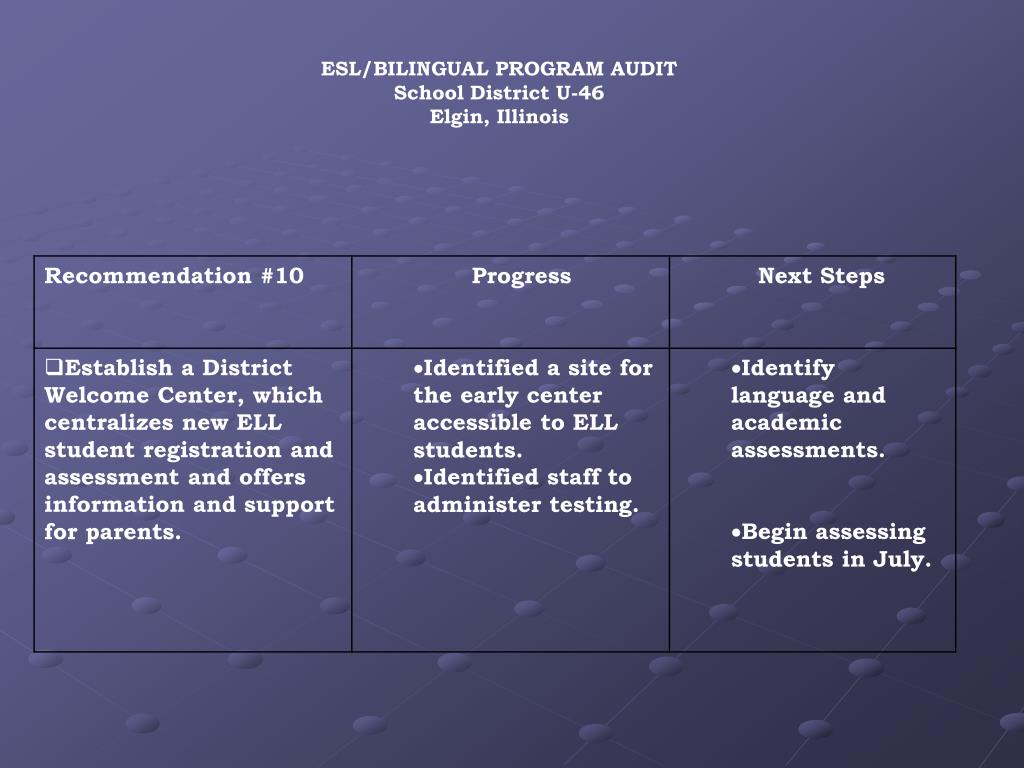 ESL/BILINGUAL PROGRAM AUDIT
School District U-46
Elgin, Illinois

| Recommendation #10 | Progress | Next Steps |
|---|---|---|
| ❑Establish a District Welcome Center, which centralizes new ELL student registration and assessment and offers information and support for parents. | •Identified a site for the early center accessible to ELL students. •Identified staff to administer testing. | •Identify language and academic assessments. •Begin assessing students in July. |